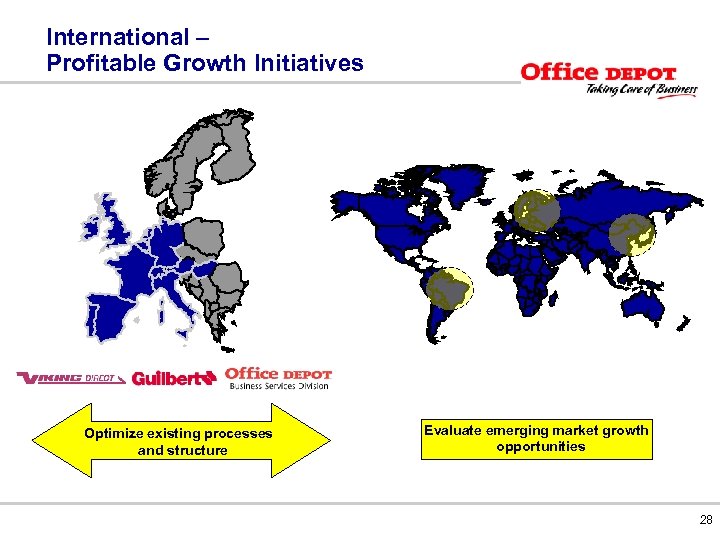 International –
Profitable Growth Initiatives

Office DEPOT
Taking Care of Business

VIKING DIRECT Guilbert Office DEPOT Business Services Division

Optimize existing processes and structure

Evaluate emerging market growth opportunities

28